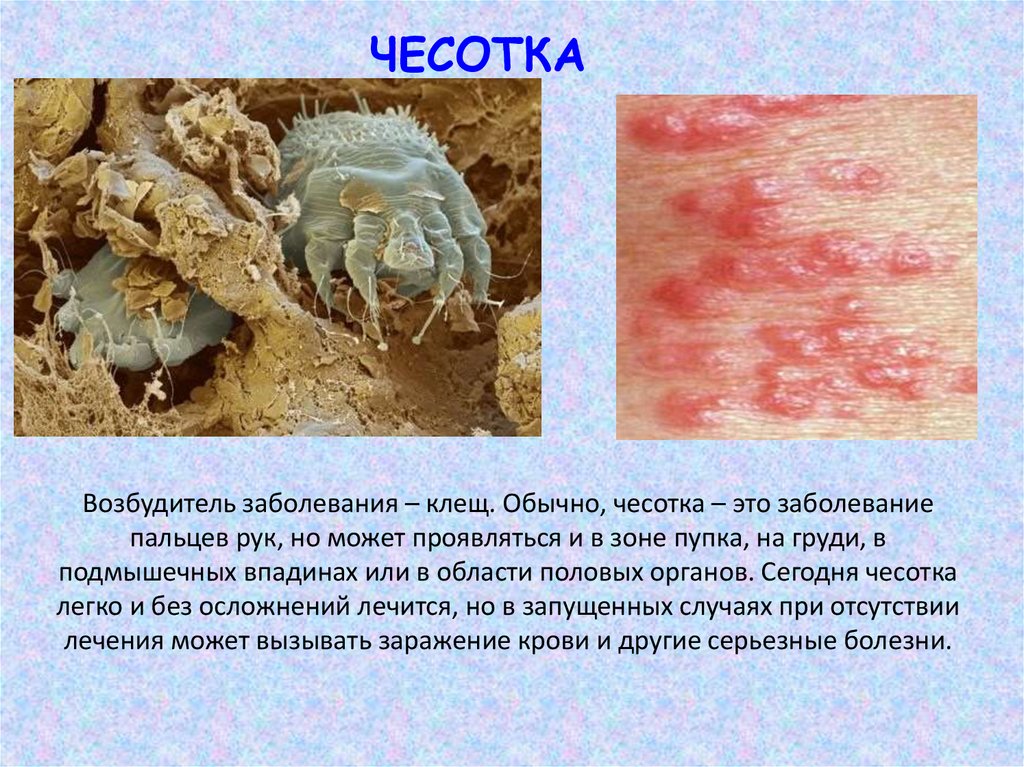 ЧЕСОТКА

Возбудитель заболевания – клещ. Обычно, чесотка – это заболевание пальцев рук, но может проявляться и в зоне пупка, на груди, в подмышечных впадинах или в области половых органов. Сегодня чесотка легко и без осложнений лечится, но в запущенных случаях при отсутствии лечения может вызывать заражение крови и другие серьезные болезни.